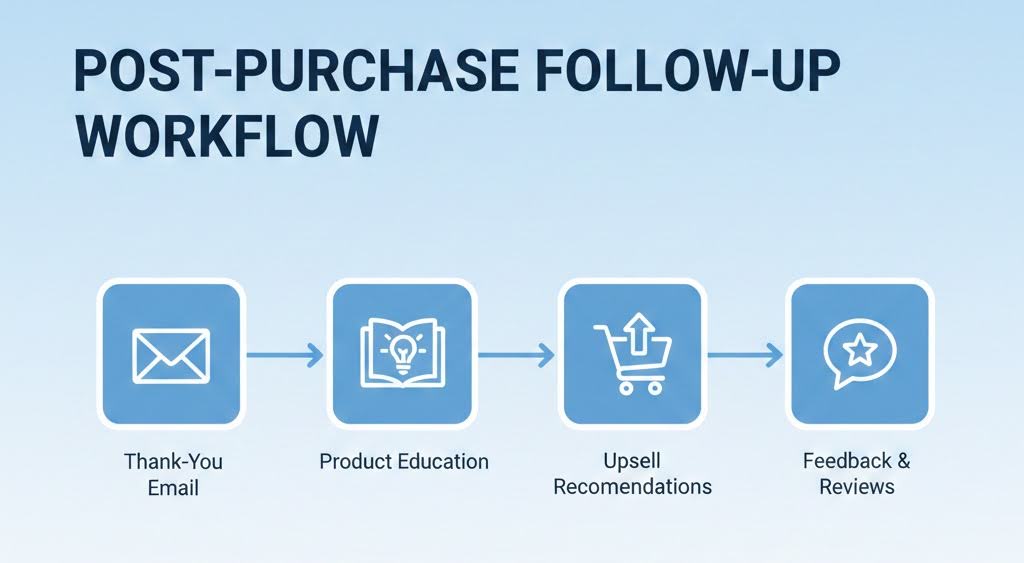 POST-PURCHASE FOLLOW-UP WORKFLOW

Thank-You Email

Product Education

Upsell Recomendations

Feedback & Reviews